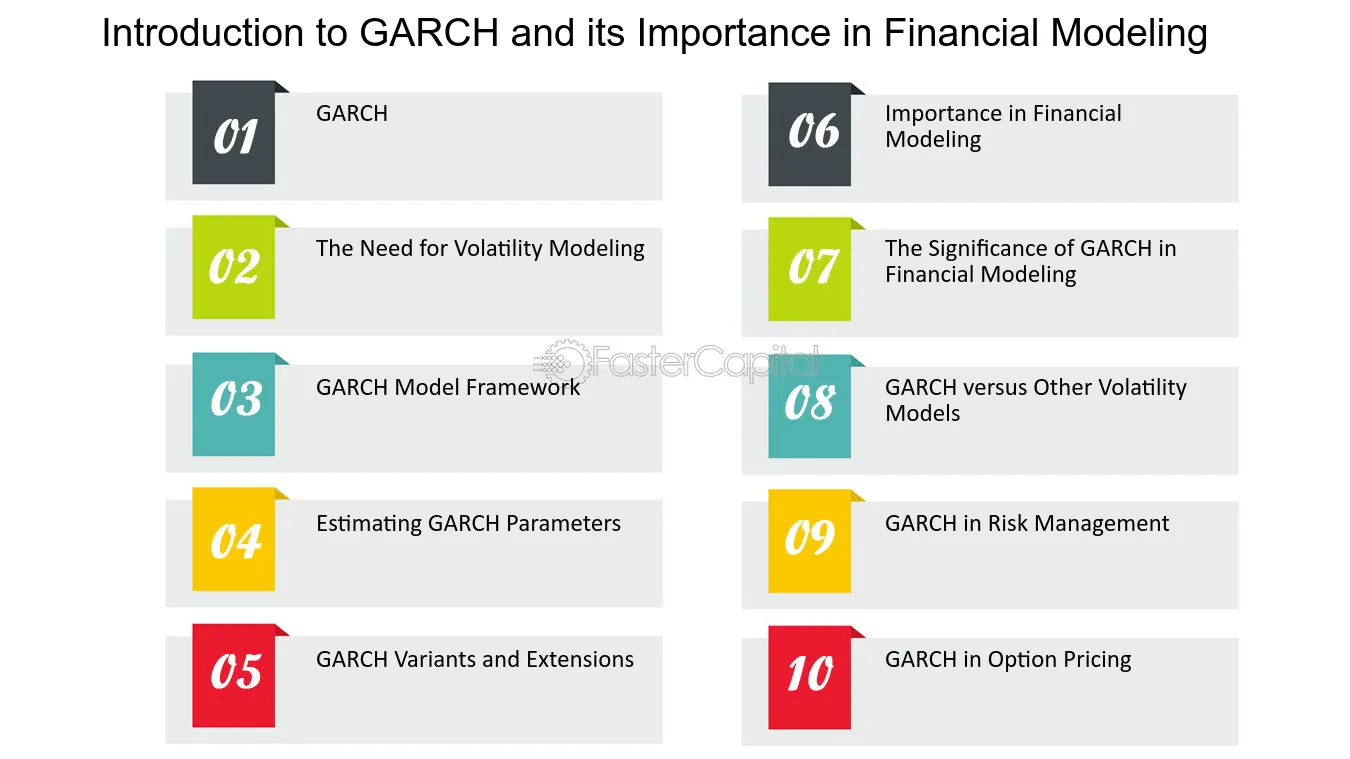 Introduction to GARCH and its Importance in Financial Modeling

01
GARCH

02
The Need for Volatility Modeling

03
GARCH Model Framework

04
Estimating GARCH Parameters

05
GARCH Variants and Extensions

06
Importance in Financial Modeling

07
The Significance of GARCH in Financial Modeling

08
GARCH versus Other Volatility Models

09
GARCH in Risk Management

10
GARCH in Option Pricing

FasterCapital